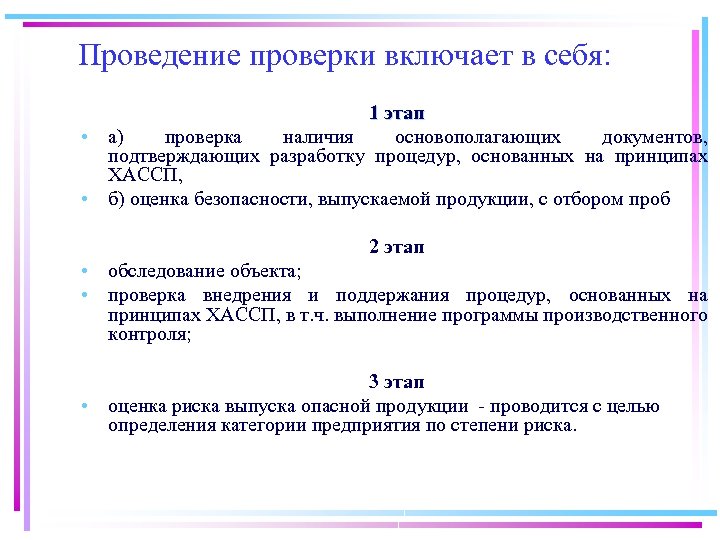 Проведение проверки включает в себя:

1 этап

• а) проверка наличия основополагающих документов, подтверждающих разработку процедур, основанных на принципах ХАССП,

• б) оценка безопасности, выпускаемой продукции, с отбором проб

2 этап

• обследование объекта;

• проверка внедрения и поддержания процедур, основанных на принципах ХАССП, в т.ч. выполнение программы производственного контроля;

3 этап

• оценка риска выпуска опасной продукции - проводится с целью определения категории предприятия по степени риска.